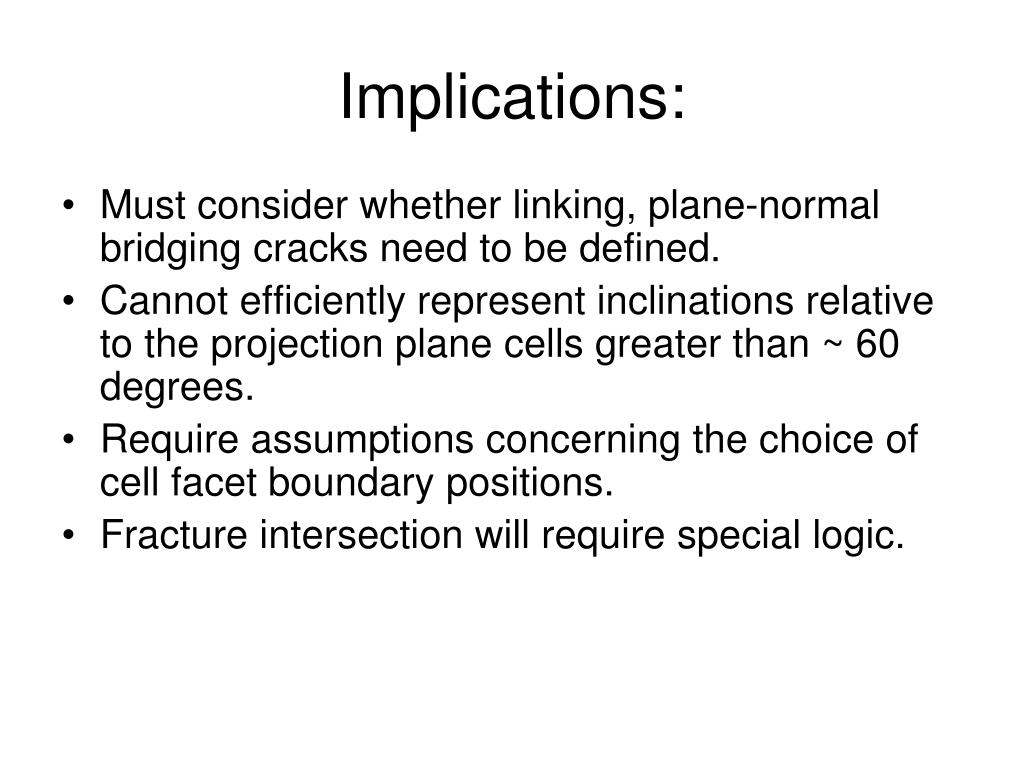 Implications:

• Must consider whether linking, plane-normal bridging cracks need to be defined.
• Cannot efficiently represent inclinations relative to the projection plane cells greater than ~ 60 degrees.
• Require assumptions concerning the choice of cell facet boundary positions.
• Fracture intersection will require special logic.